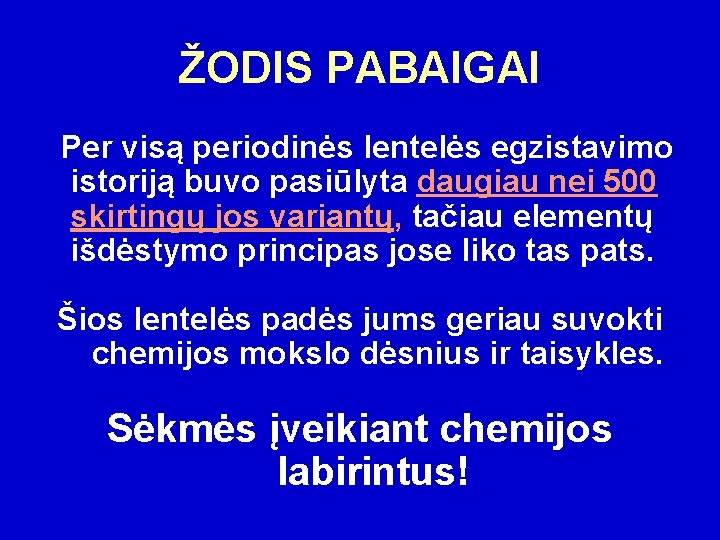 ŽODIS PABAIGAI

Per visą periodinės lentelės egzistavimo istoriją buvo pasiūlyta daugiau nei 500 skirtingų jos variantų, tačiau elementų išdėstymo principas jose liko tas pats.

Šios lentelės padės jums geriau suvokti chemijos mokslo dėsnius ir taisykles.

Sėkmės įveikiant chemijos labirintus!